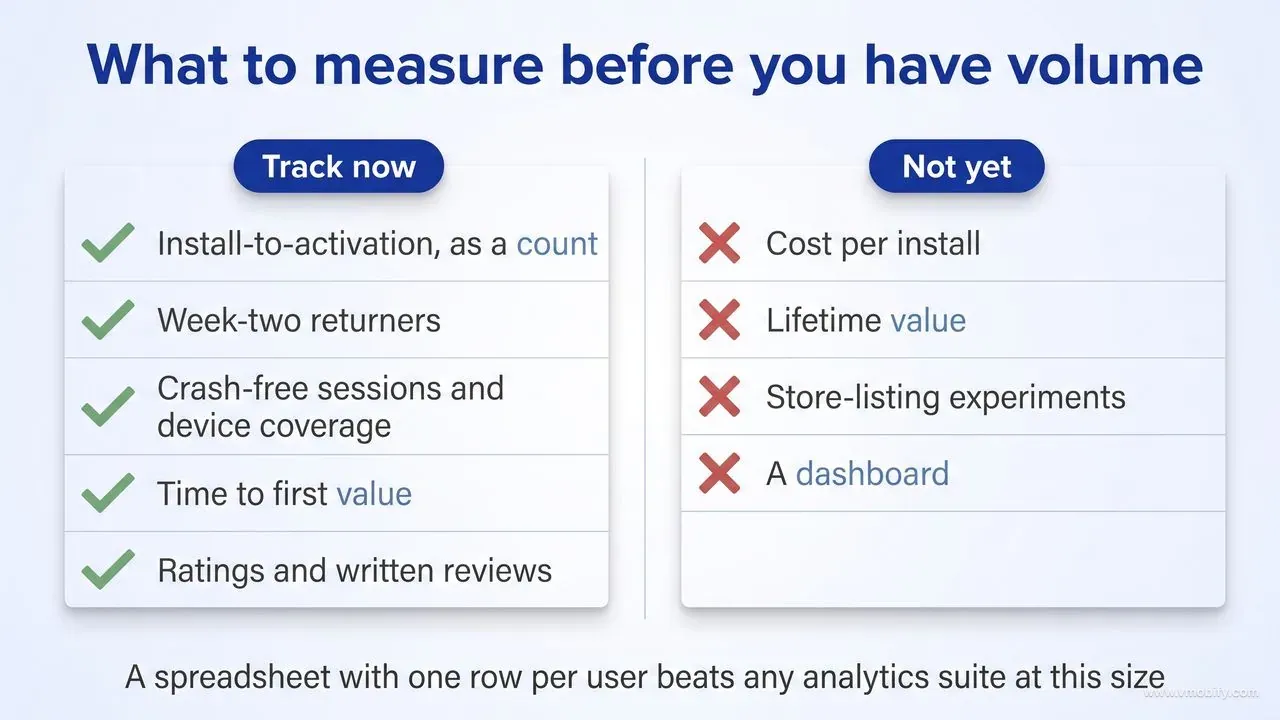 What to measure before you have volume

Track now

Install-to-activation, as a count

Week-two returners

Crash-free sessions and device coverage

Time to first value

Ratings and written reviews

Not yet

Cost per install

Lifetime value

Store-listing experiments

A dashboard

A spreadsheet with one row per user beats any analytics suite at this size

www.vmobify.com